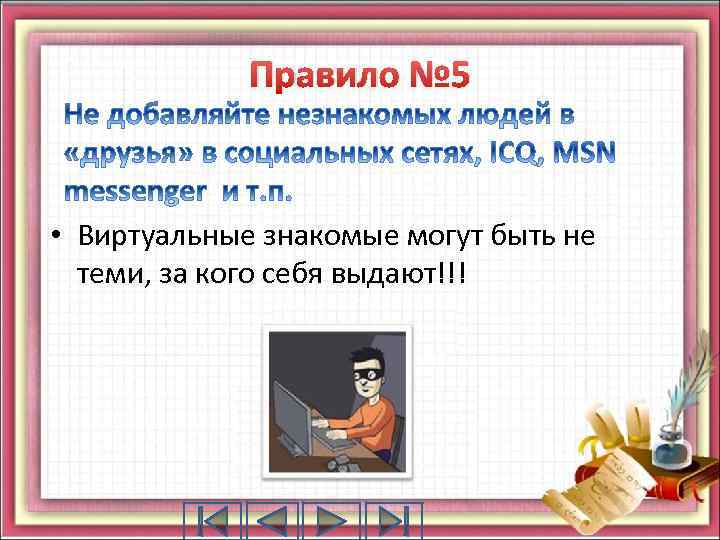 Правило №5

Не добавляйте незнакомых людей в «друзья» в социальных сетях, ICQ, MSN messenger и т.п.

• Виртуальные знакомые могут быть не теми, за кого себя выдают!!!